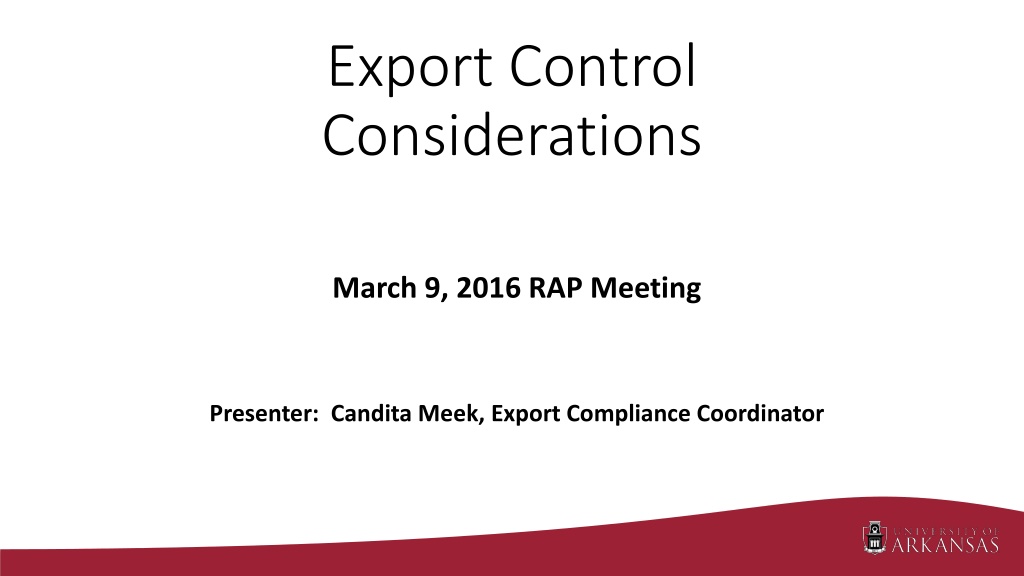 Export Control Considerations

March 9, 2016 RAP Meeting

Presenter: Candita Meek, Export Compliance Coordinator

UNIVERSITY OF ARKANSAS